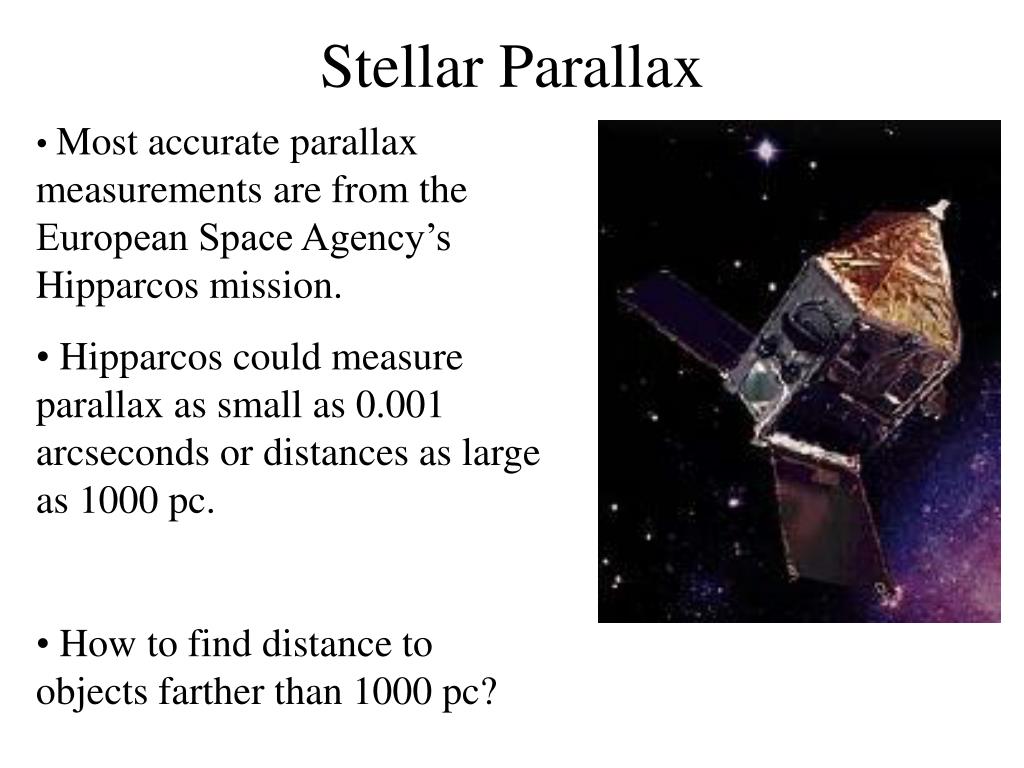 Stellar Parallax

• Most accurate parallax measurements are from the European Space Agency’s Hipparcos mission.

• Hipparcos could measure parallax as small as 0.001 arcseconds or distances as large as 1000 pc.

• How to find distance to objects farther than 1000 pc?